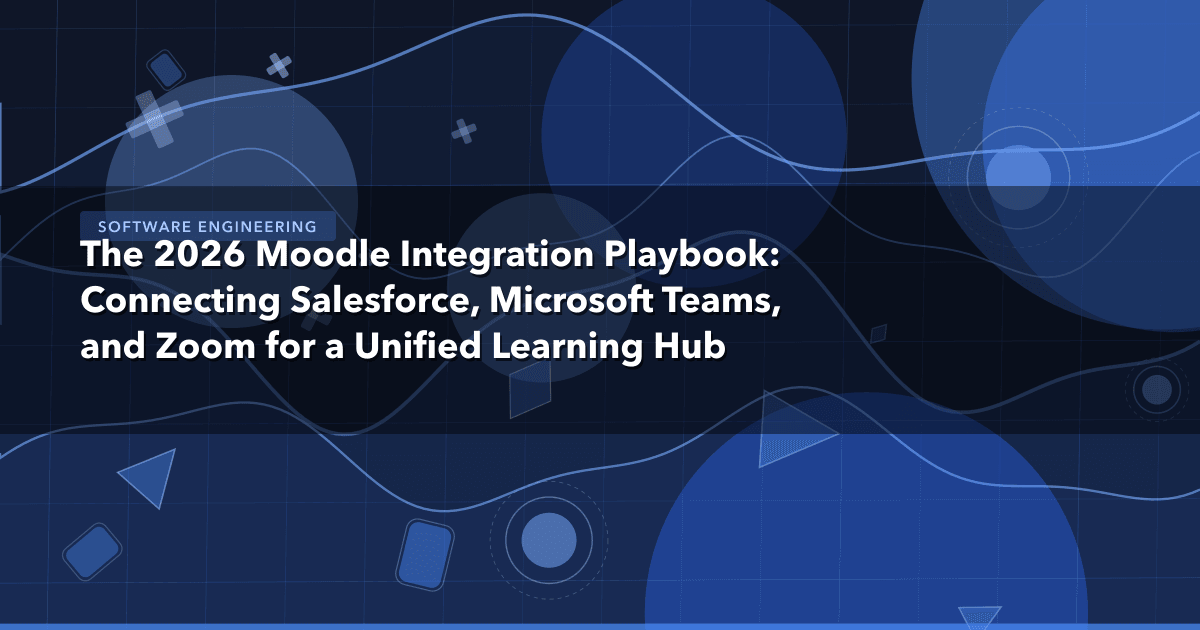 SOFTWARE ENGINEERING

The 2026 Moodle Integration Playbook: Connecting Salesforce, Microsoft Teams, and Zoom for a Unified Learning Hub